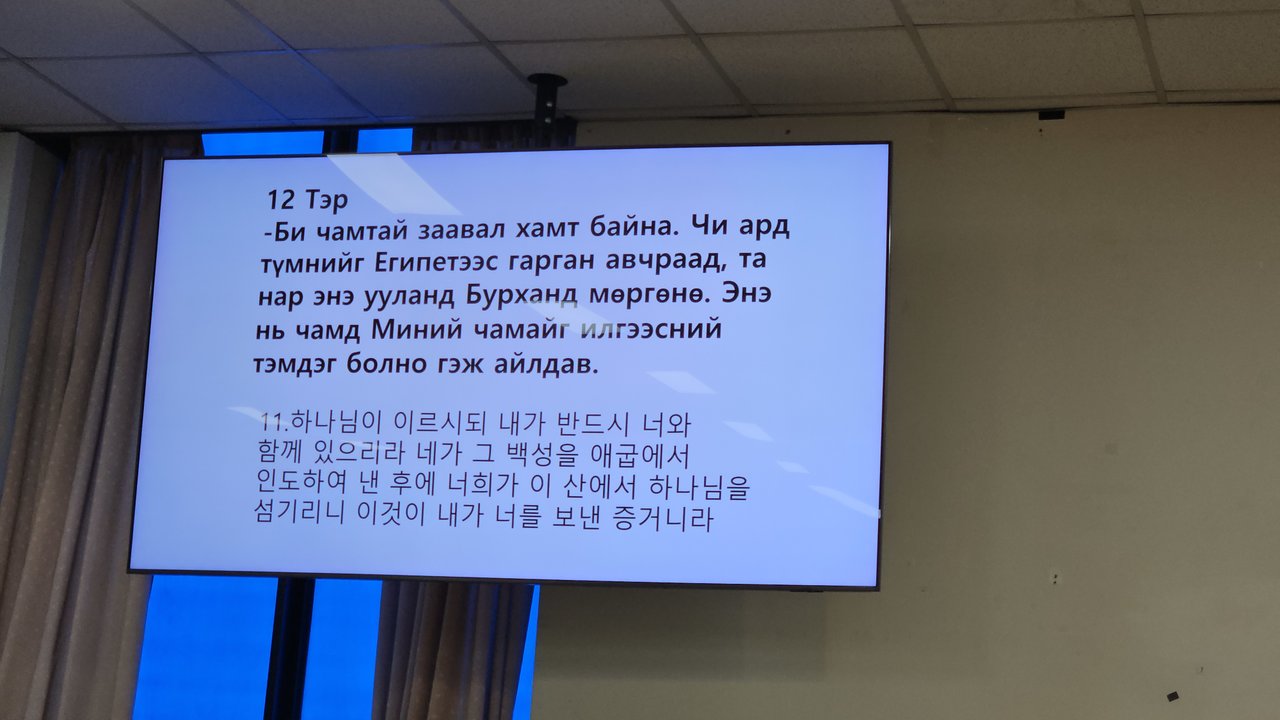 12 Тэр
-Би чамтай заавал хамт байна. Чи ард түмнийг Египетээс гарган авчраад, та нар энэ ууланд Бурханд мөргөнө. Энэ нь чамд Миний чамайг илгээсний тэмдэг болно гэж айлдав.

11.하나님이 이르시되 내가 반드시 너와 함께 있으리라 네가 그 백성을 애굽에서 인도하여 낸 후에 너희가 이 산에서 하나님을 섬기리니 이것이 내가 너를 보낸 증거니라